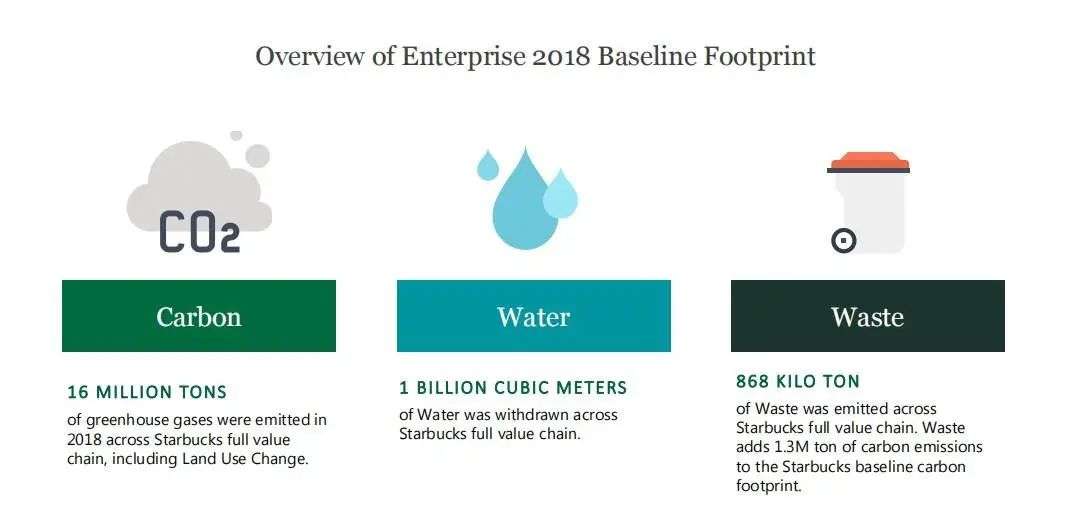 Overview of Enterprise 2018 Baseline Footprint

$CO_2$

Carbon

16 MILLION TONS

of greenhouse gases were emitted in 2018 across Starbucks full value chain, including Land Use Change.

Water

1 BILLION CUBIC METERS

of Water was withdrawn across Starbucks full value chain.

Waste

868 KILO TON

of Waste was emitted across Starbucks full value chain. Waste adds 1.3M ton of carbon emissions to the Starbucks baseline carbon footprint.